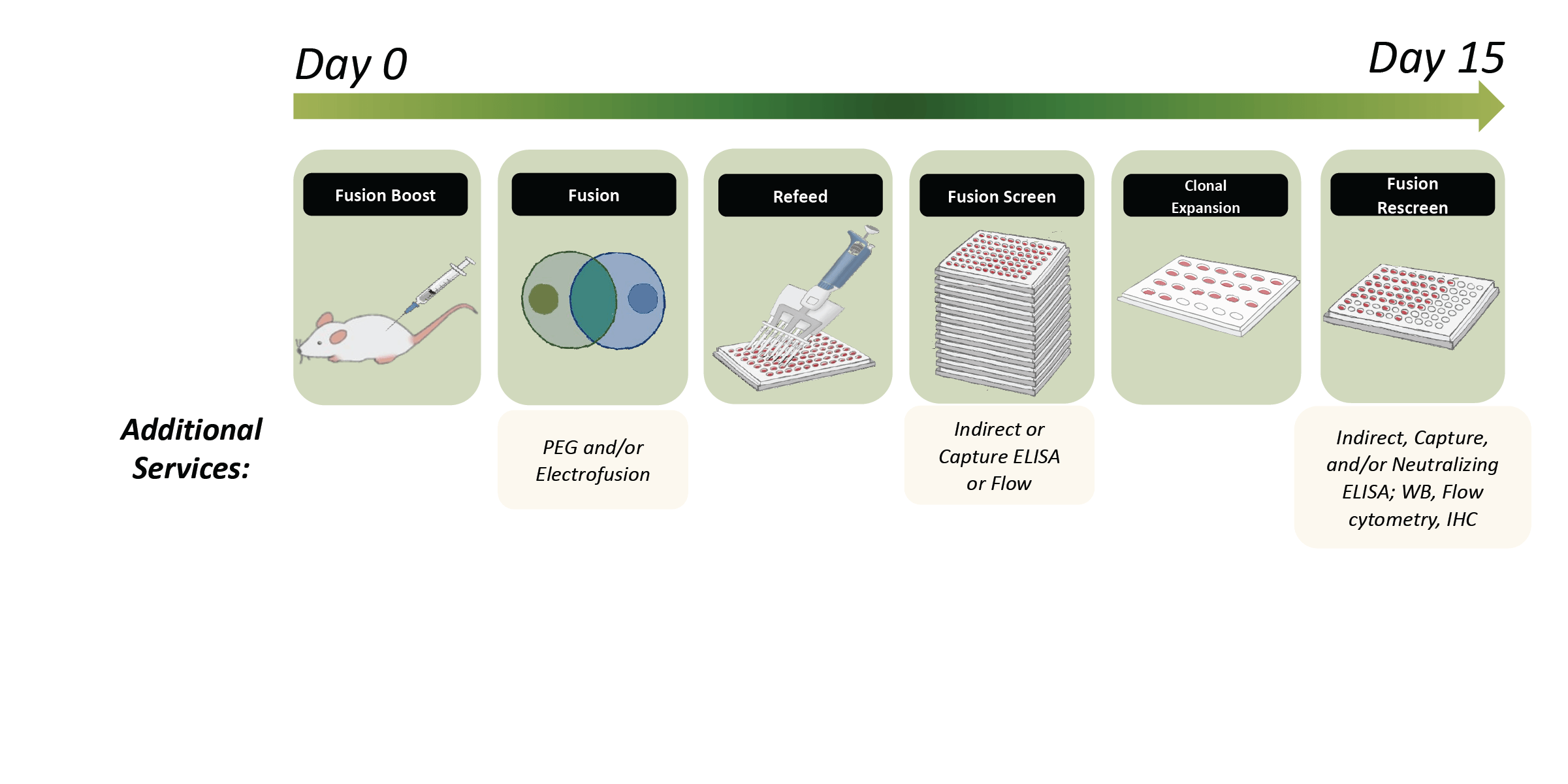 Day 0

Day 15

Fusion Boost

Fusion

Refeed

Fusion Screen

Clonal Expansion

Fusion Rescreen

Additional Services:

PEG and/or Electrofusion

Indirect or Capture ELISA or Flow

Indirect, Capture, and/or Neutralizing ELISA; WB, Flow cytometry, IHC